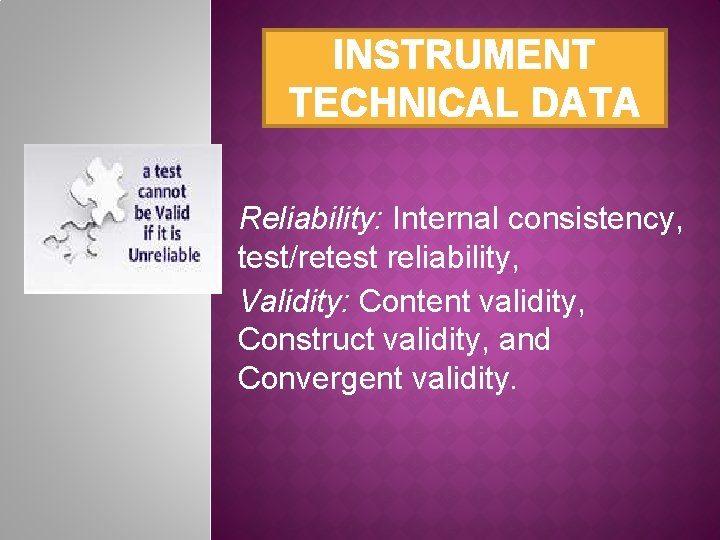 INSTRUMENT TECHNICAL DATA

a test cannot be Valid if it is Unreliable

Reliability: Internal consistency, test/retest reliability,
Validity: Content validity, Construct validity, and Convergent validity.